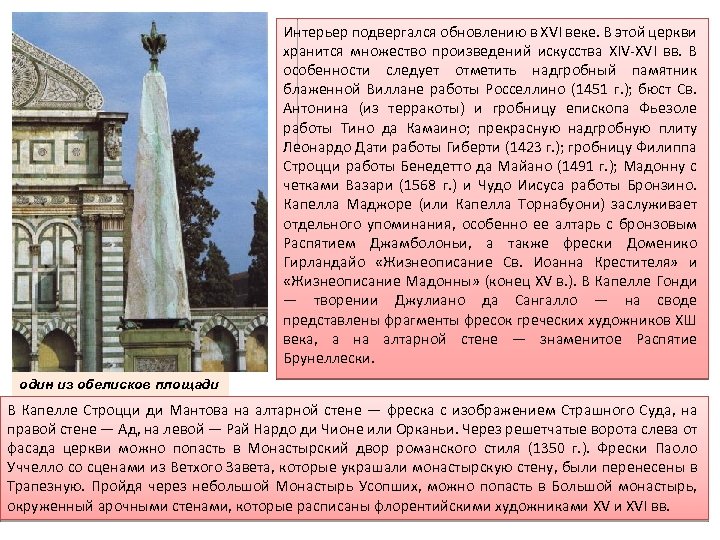 Интерьер подвергался обновлению в XVI веке. В этой церкви хранится множество произведений искусства XIV-XVI вв. В особенности следует отметить надгробный памятник блаженной Виллане работы Росселлино (1451 г.); бюст Св. Антонина (из терракоты) и гробницу епископа Фьезоле работы Тино да Камаино; прекрасную надгробную плиту Леонардо Дати работы Гиберти (1423 г.); гробницу Филиппа Строцци работы Бенедетто да Майано (1491 г.); Мадонну с четками Вазари (1568 г.) и Чудо Иисуса работы Бронзино. Капелла Маджоре (или Капелла Торнабуони) заслуживает отдельного упоминания, особенно ее алтарь с бронзовым Распятием Джамболоньи, а также фрески Доменико Гирландайо «Жизнеописание Св. Иоанна Крестителя» и «Жизнеописание Мадонны» (конец XV в.). В Капелле Гонди — творении Джулиано да Сангалло — на своде представлены фрагменты фресок греческих художников ХШ века, а на алтарной стене — знаменитое Распятие Брунеллески.

один из обелисков площади

В Капелле Строцци ди Мантова на алтарной стене — фреска с изображением Страшного Суда, на правой стене — Ад, на левой — Рай Нардо ди Чионе или Орканьи. Через решетчатые ворота слева от фасада церкви можно попасть в Монастырский двор романского стиля (1350 г.). Фрески Паоло Уччелло со сценами из Ветхого Завета, которые украшали монастырскую стену, были перенесены в Трапезную. Пройдя через небольшой Монастырь Усопших, можно попасть в Большой монастырь, окруженный арочными стенами, которые расписаны флорентийскими художниками XV и XVI вв.